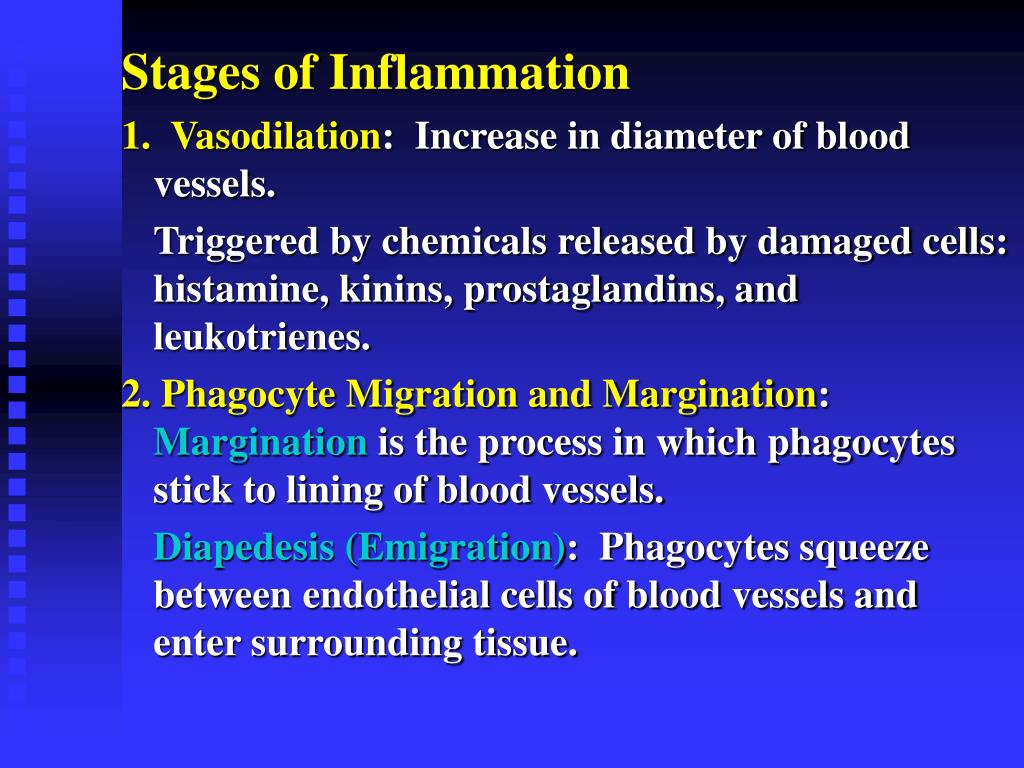 Stages of Inflammation

1. Vasodilation: Increase in diameter of blood vessels.

Triggered by chemicals released by damaged cells: histamine, kinins, prostaglandins, and leukotrienes.

2. Phagocyte Migration and Margination: Margination is the process in which phagocytes stick to lining of blood vessels.

Diapedesis (Emigration): Phagocytes squeeze between endothelial cells of blood vessels and enter surrounding tissue.